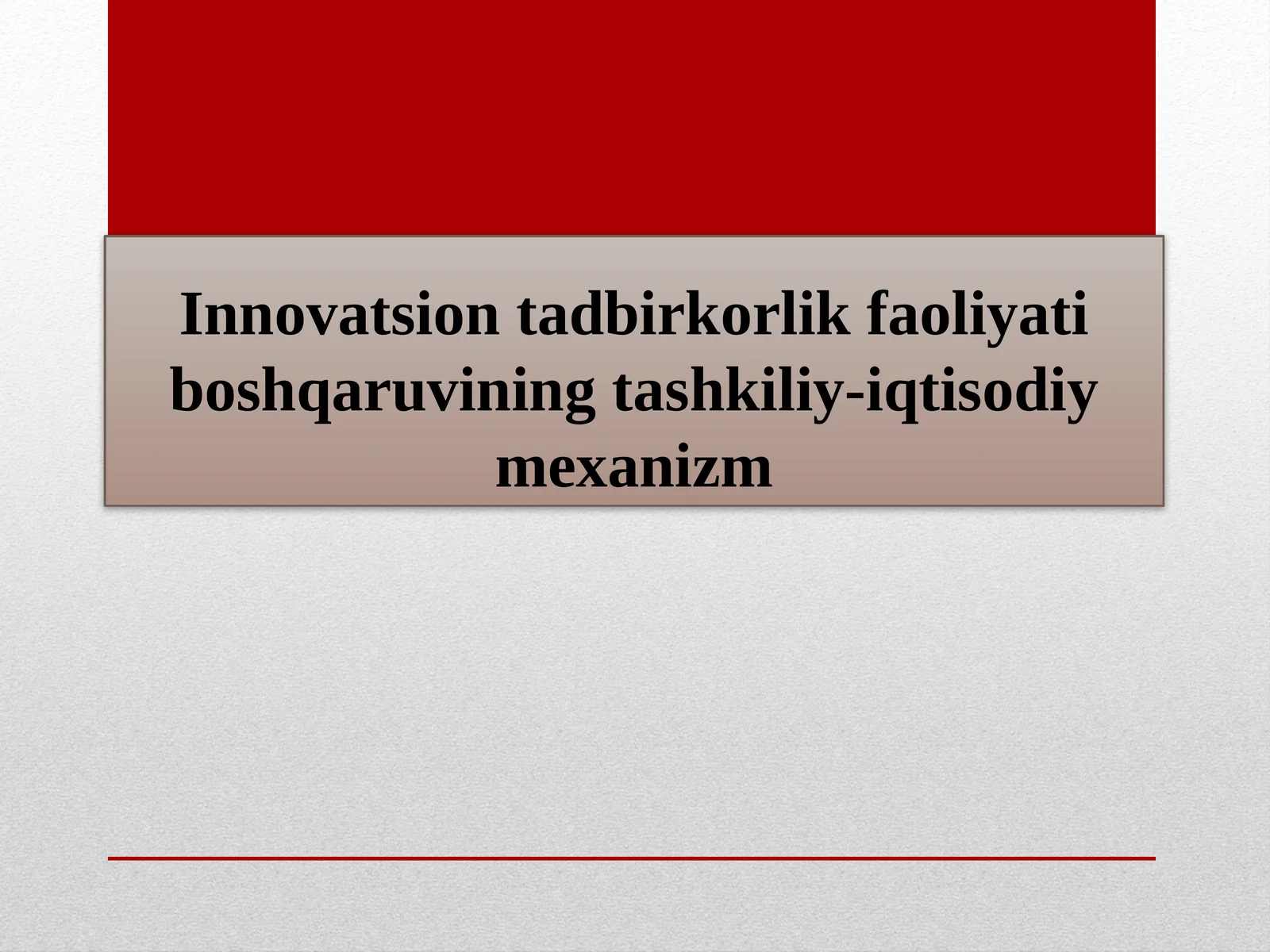 Innovatsion tadbirkorlik faoliyati boshqaruvining tashkiliy-iqtisodiy mexanizm